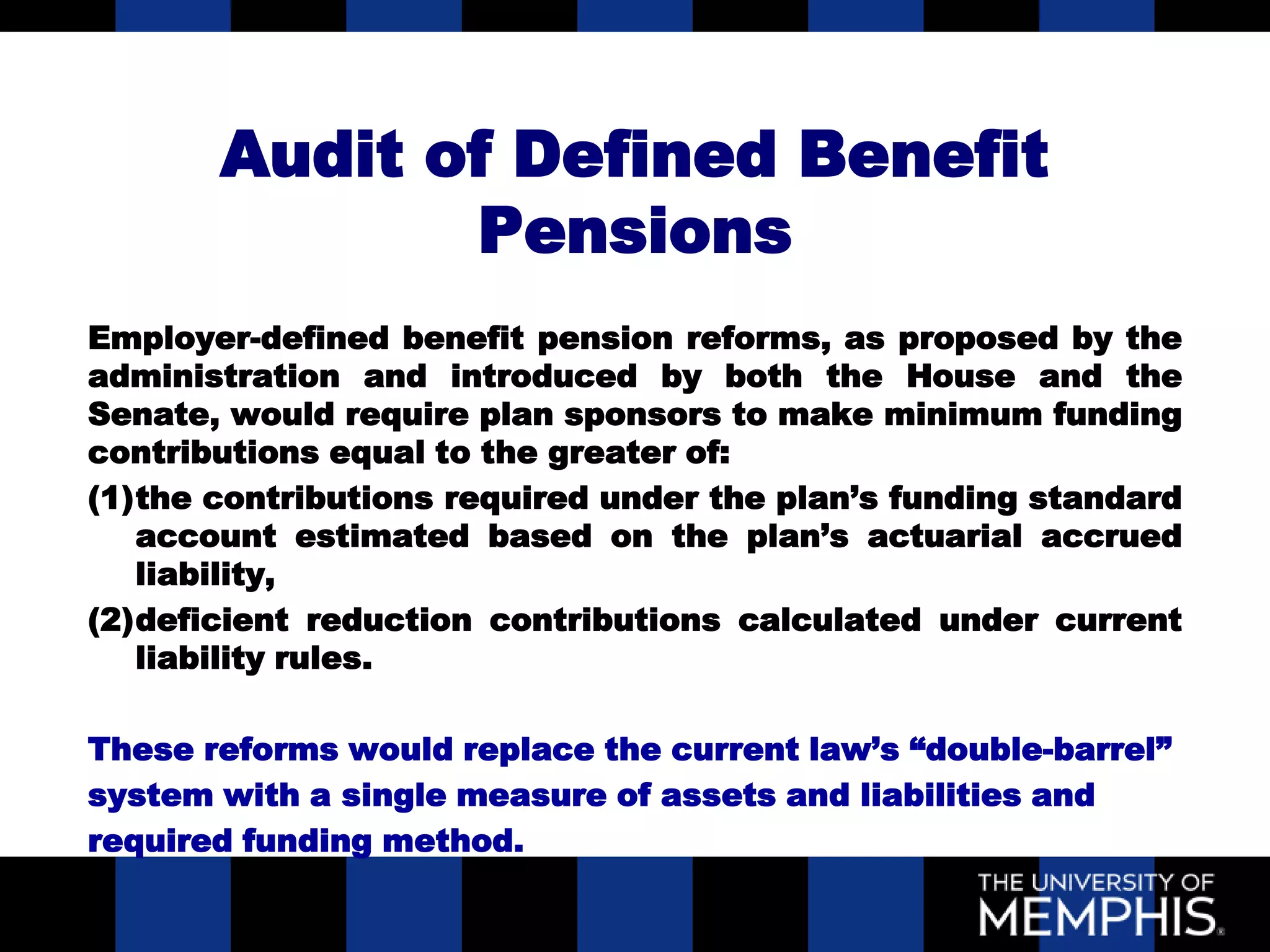 Audit of Defined Benefit Pensions

Employer-defined benefit pension reforms, as proposed by the administration and introduced by both the House and the Senate, would require plan sponsors to make minimum funding contributions equal to the greater of:

(1) the contributions required under the plan's funding standard account estimated based on the plan's actuarial accrued liability,

(2) deficient reduction contributions calculated under current liability rules.

These reforms would replace the current law's "double-barrel" system with a single measure of assets and liabilities and required funding method.

THE UNIVERSITY OF MEMPHIS.